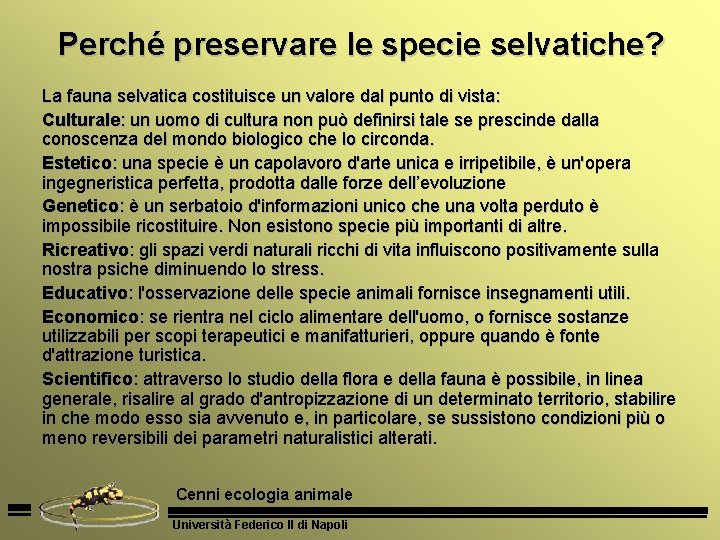 Perché preservare le specie selvatiche?

La fauna selvatica costituisce un valore dal punto di vista:

Culturale: un uomo di cultura non può definirsi tale se prescinde dalla conoscenza del mondo biologico che lo circonda.

Estetico: una specie è un capolavoro d'arte unica e irripetibile, è un'opera ingegneristica perfetta, prodotta dalle forze dell'evoluzione

Genetico: è un serbatoio d'informazioni unico che una volta perduto è impossibile ricostituire. Non esistono specie più importanti di altre.

Ricreativo: gli spazi verdi naturali ricchi di vita influiscono positivamente sulla nostra psiche diminuendo lo stress.

Educativo: l'osservazione delle specie animali fornisce insegnamenti utili.

Economico: se rientra nel ciclo alimentare dell'uomo, o fornisce sostanze utilizzabili per scopi terapeutici e manifatturieri, oppure quando è fonte d'attrazione turistica.

Scientifico: attraverso lo studio della flora e della fauna è possibile, in linea generale, risalire al grado d'antropizzazione di un determinato territorio, stabilire in che modo esso sia avvenuto e, in particolare, se sussistono condizioni più o meno reversibili dei parametri naturalistici alterati.

Cenni ecologia animale

Università Federico II di Napoli